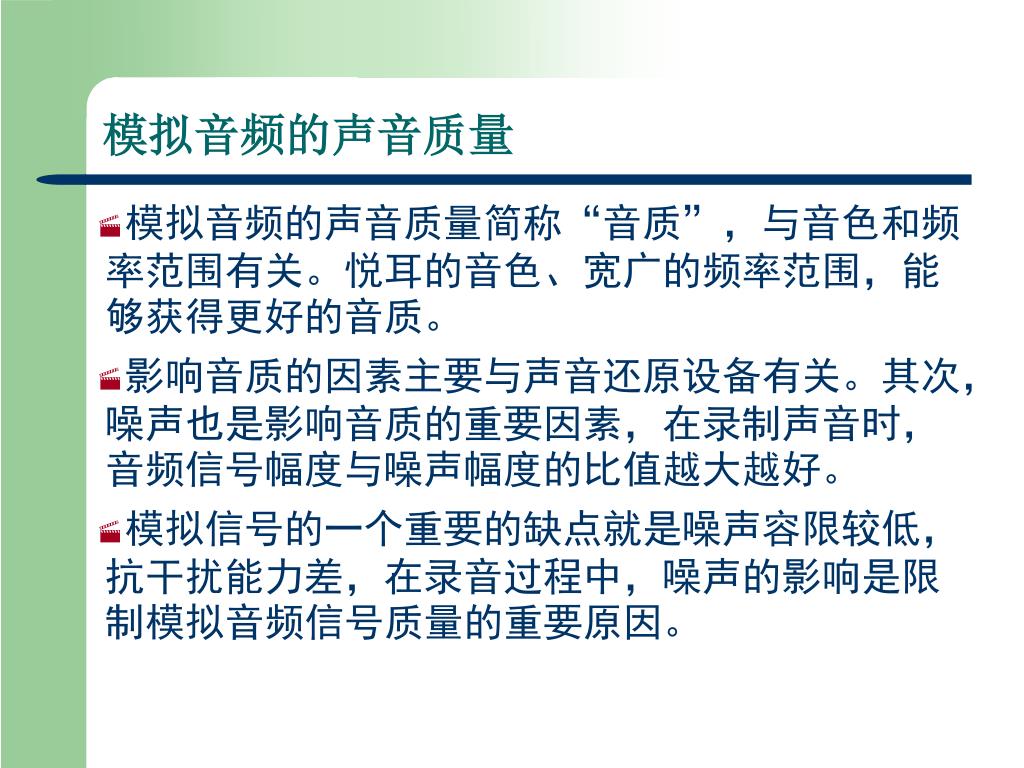 模拟音频的声音质量

模拟音频的声音质量简称“音质”，与音色和频率范围有关。悦耳的音色、宽广的频率范围，能够获得更好的音质。

影响音质的因素主要与声音还原设备有关。其次，噪声也是影响音质的重要因素，在录制声音时，音频信号幅度与噪声幅度的比值越大越好。

模拟信号的一个重要的缺点就是噪声容限较低，抗干扰能力差，在录音过程中，噪声的影响是限制模拟音频信号质量的重要原因。